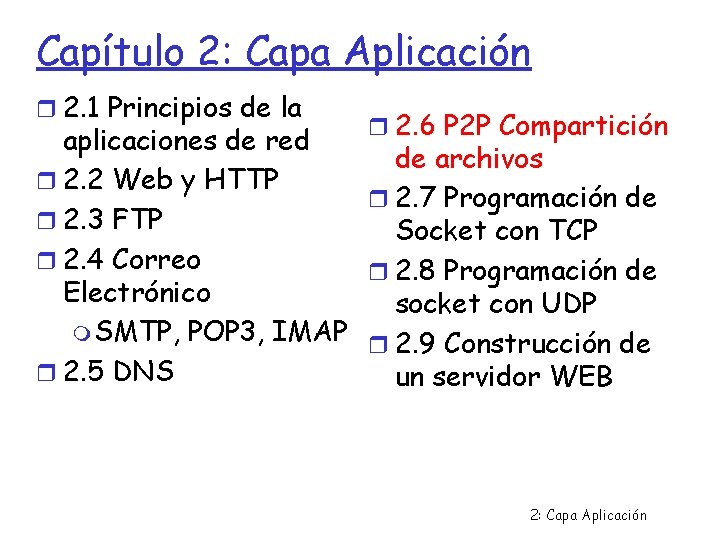 Capítulo 2: Capa Aplicación

2.1 Principios de la aplicaciones de red
2.2 Web y HTTP
2.3 FTP
2.4 Correo Electrónico
SMTP, POP3, IMAP
2.5 DNS

2.6 P2P Compartición de archivos
2.7 Programación de Socket con TCP
2.8 Programación de socket con UDP
2.9 Construcción de un servidor WEB

2: Capa Aplicación